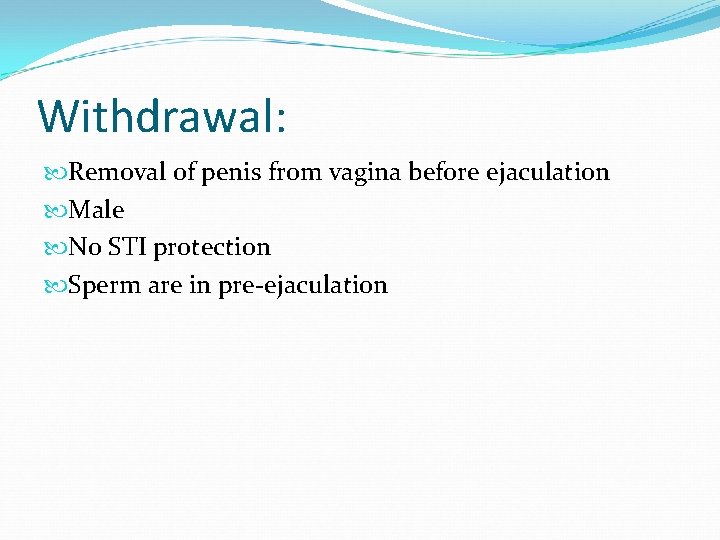 Withdrawal:

Removal of penis from vagina before ejaculation
Male
No STI protection
Sperm are in pre-ejaculation